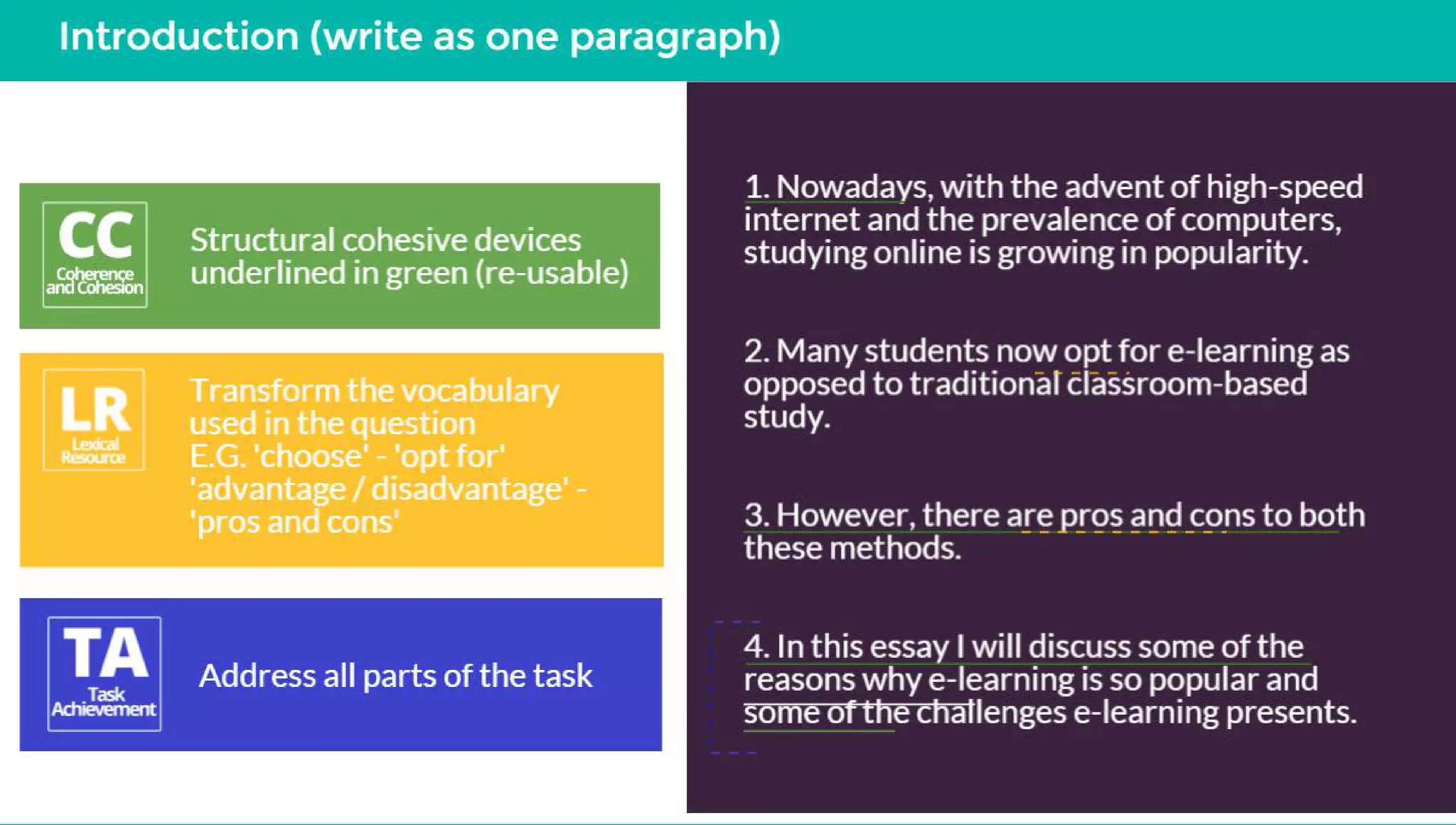 Introduction (write as one paragraph)

CC
Coherence and Cohesion

Structural cohesive devices underlined in green (re-usable)

LR
Lexical Resource

Transform the vocabulary used in the question
E.G. 'choose' - 'opt for'
'advantage / disadvantage' - 'pros and cons'

TA
Task Achievement

Address all parts of the task

1. Nowadays, with the advent of high-speed internet and the prevalence of computers, studying online is growing in popularity.

2. Many students now opt for e-learning as opposed to traditional classroom-based study.

3. However, there are pros and cons to both these methods.

4. In this essay I will discuss some of the reasons why e-learning is so popular and some of the challenges e-learning presents.